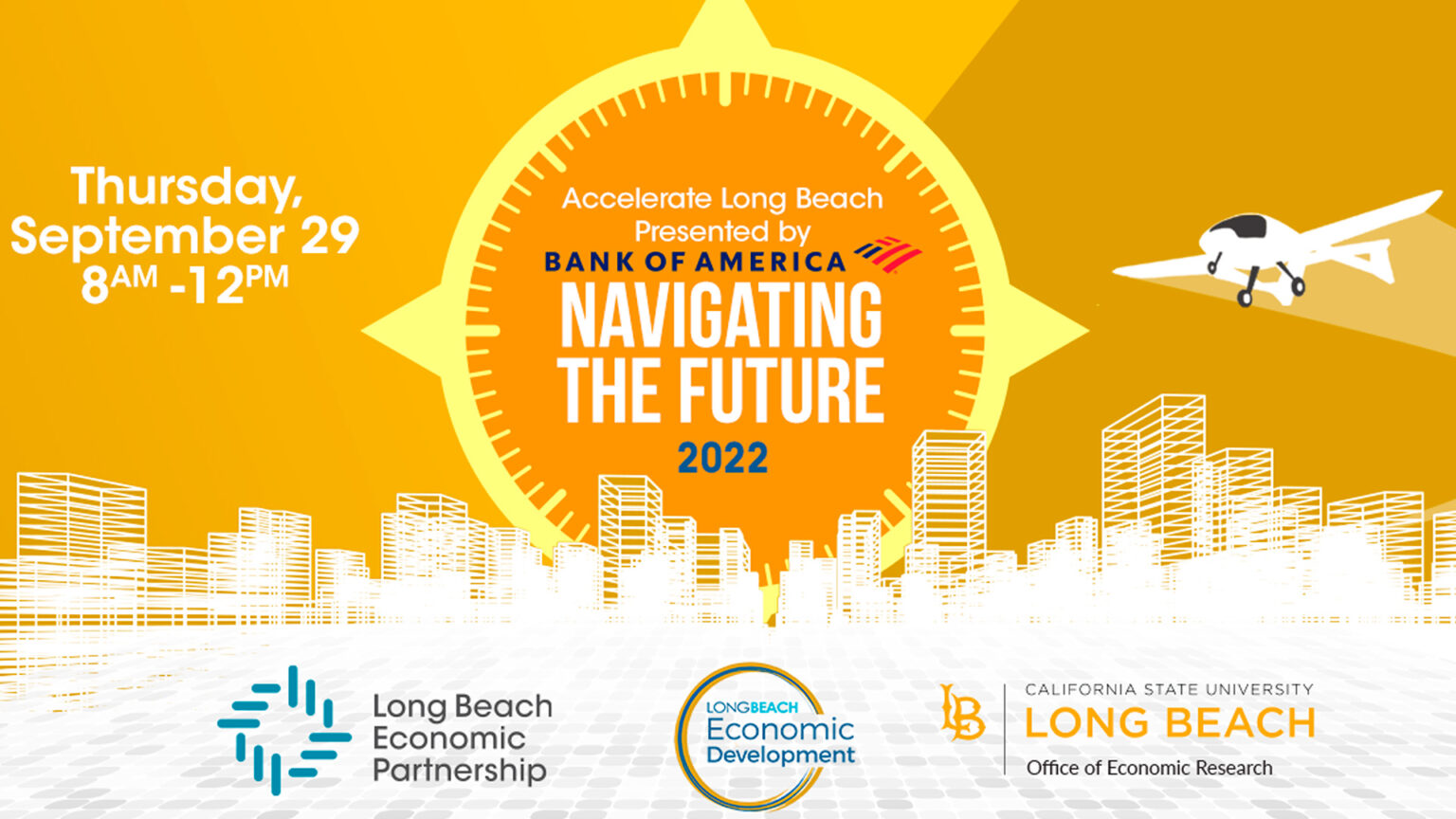 Thursday, September 29
8AM -12PM

Accelerate Long Beach
Presented by
BANK OF AMERICA
NAVIGATING THE FUTURE
2022

Long Beach Economic Partnership

LONGBEACH Economic Development

LB CALIFORNIA STATE UNIVERSITY LONG BEACH
Office of Economic Research